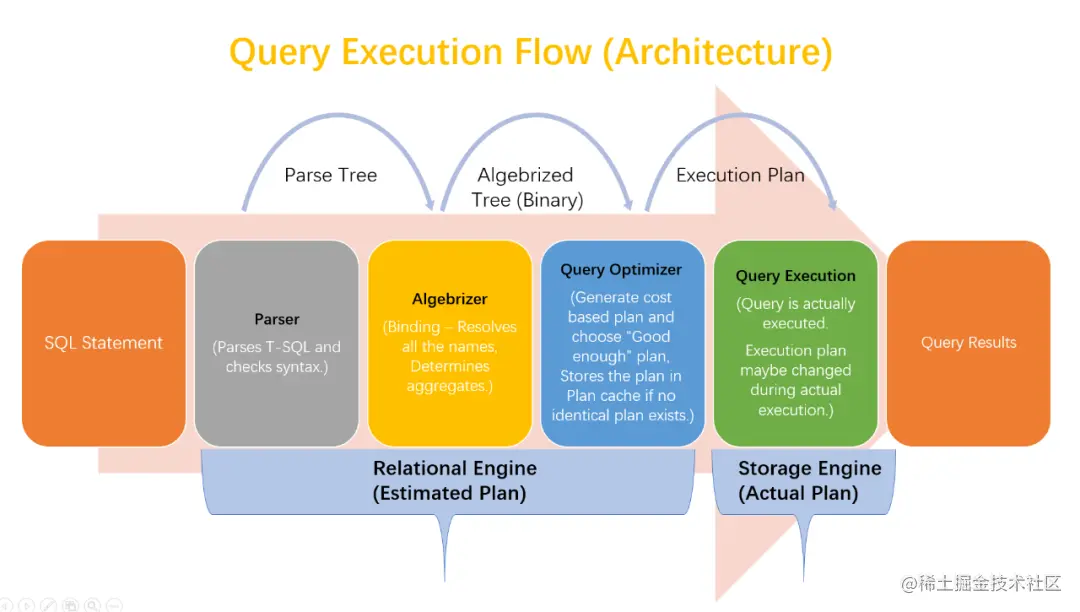 Query Execution Flow (Architecture)

Parse Tree

Algebrized Tree (Binary)

Execution Plan

SQL Statement

Parser

(Parses T-SQL and checks syntax.)

Algebrizer

(Binding – Resolves all the names, Determines aggregates.)

Query Optimizer

(Generate cost based plan and choose "Good enough" plan, Stores the plan in Plan cache if no identical plan exists.)

Query Execution

(Query is actually executed.

Execution plan maybe changed during actual execution.)

Query Results

Relational Engine
(Estimated Plan)

Storage Engine
(Actual Plan)

@稀土掘金技术社区